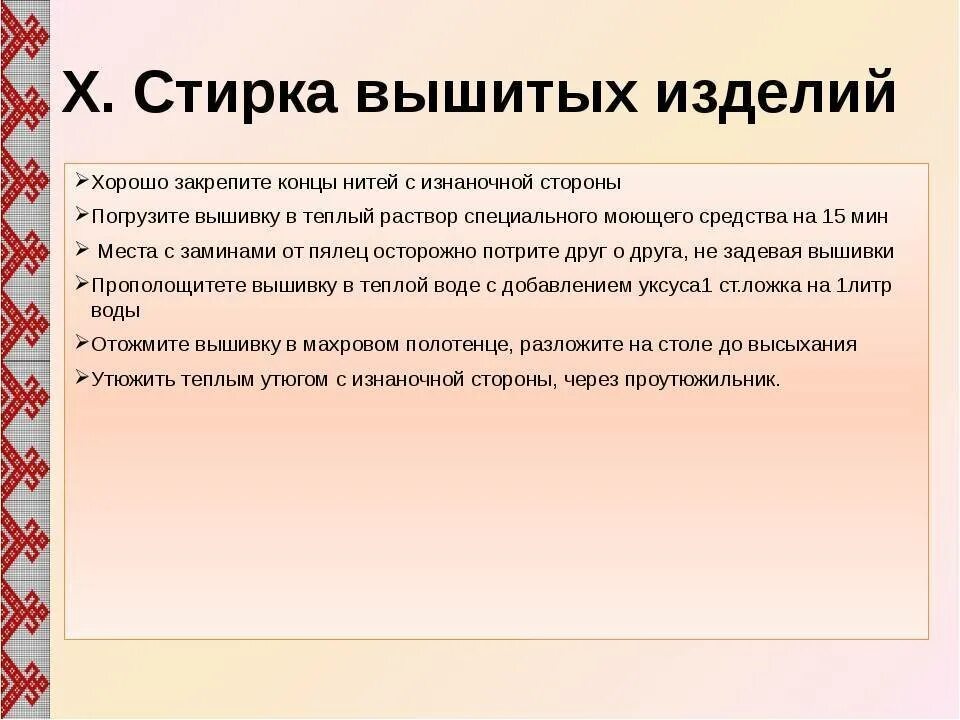 X. Стирка вышитых изделий

➢Хорошо закрепите концы нитей с изнаночной стороны

➢Погрузите вышивку в теплый раствор специального моющего средства на 15 мин

➢ Места с заминами от пялец осторожно потрите друг о друга, не задевая вышивки

➢Прополощитете вышивку в теплой воде с добавлением уксуса1 ст.ложка на 1литр воды

➢Отожмите вышивку в махровом полотенце, разложите на столе до высыхания

➢Утюжить теплым утюгом с изнаночной стороны, через проутюжильник.